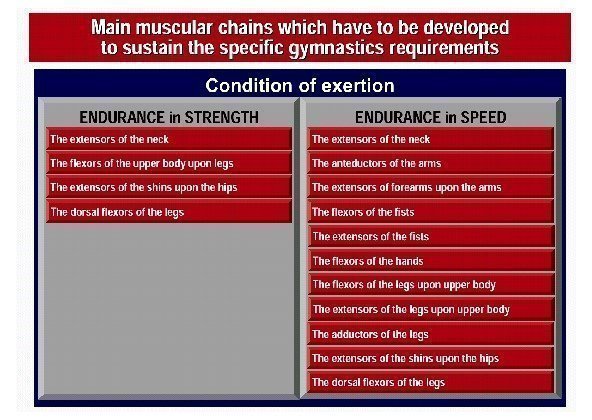 Main muscular chains which have to be developed to sustain the specific gymnastics requirements

Condition of exertion

ENDURANCE in STRENGTH

The extensors of the neck

The flexors of the upper body upon legs

The extensors of the shins upon the hips

The dorsal flexors of the legs

ENDURANCE in SPEED

The extensors of the neck

The anteductors of the arms

The extensors of forearms upon the arms

The flexors of the fists

The extensors of the fists

The flexors of the hands

The flexors of the legs upon upper body

The extensors of the legs upon upper body

The adductors of the legs

The extensors of the shins upon the hips

The dorsal flexors of the legs